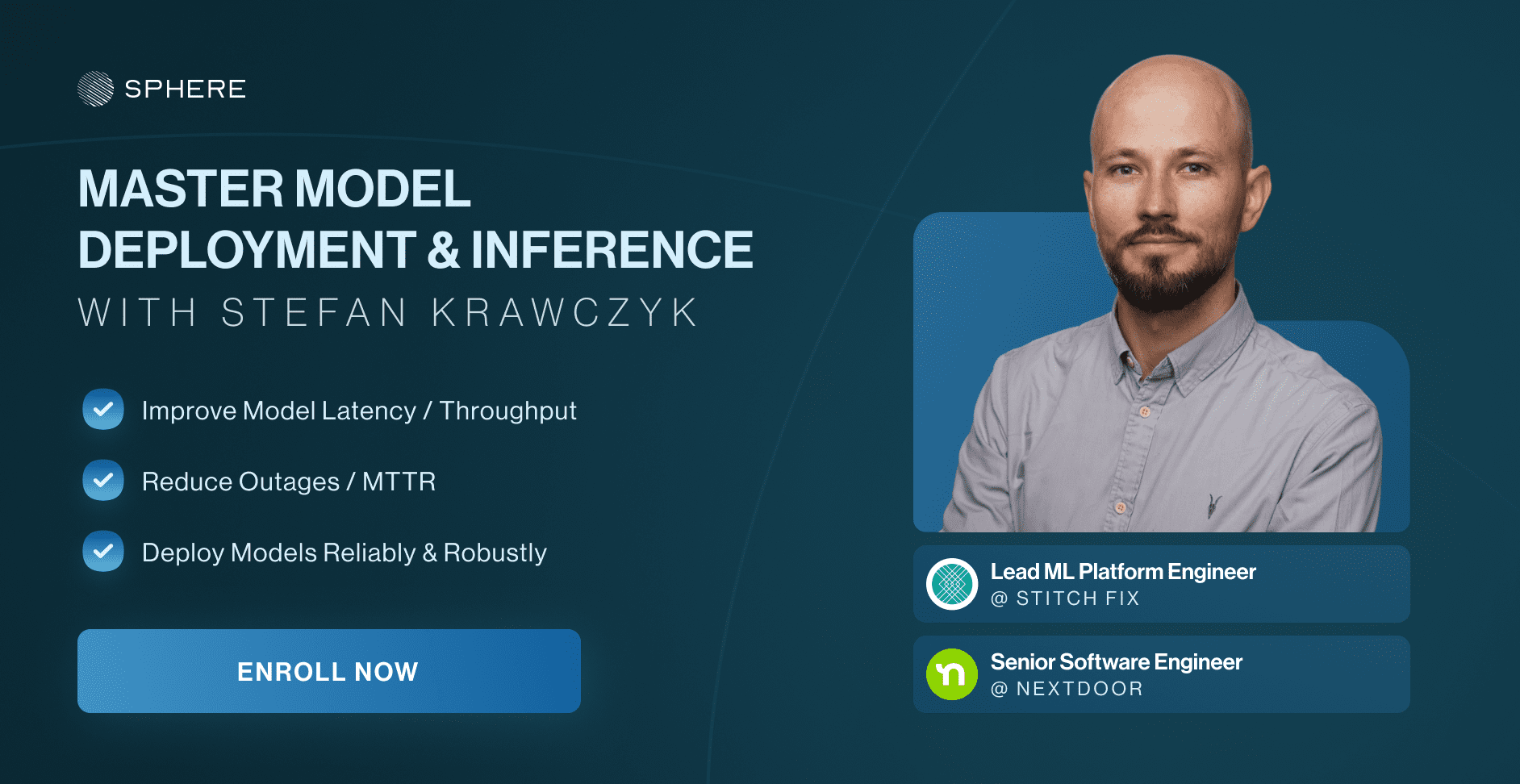 SPHERE

MASTER MODEL DEPLOYMENT & INFERENCE
WITH STEFAN KRAWCZYK

Improve Model Latency / Throughput

Reduce Outages / MTTR

Deploy Models Reliably & Robustly

ENROLL NOW

Lead ML Platform Engineer
@ STITCH FIX

Senior Software Engineer
@ NEXTDOOR